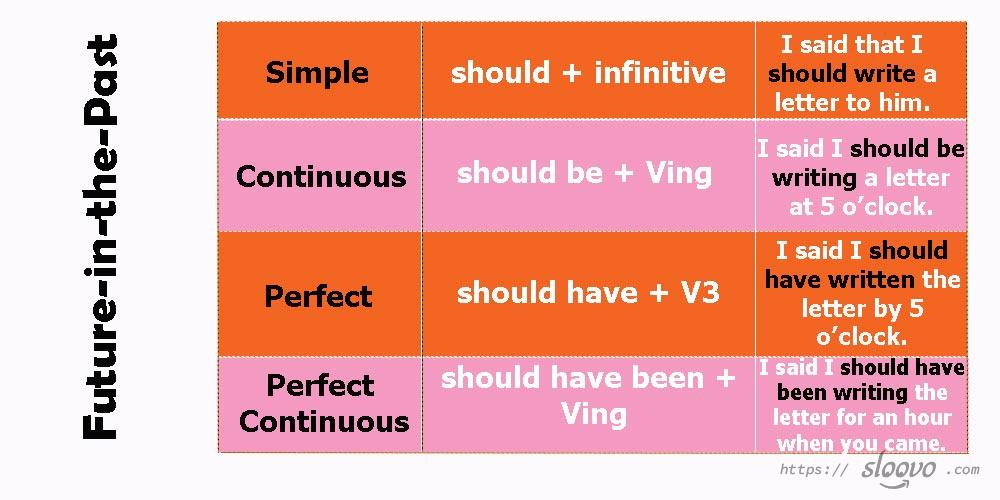 Future-in-the-Past

| Simple | should + infinitive | I said that I should write a letter to him. |
|---|---|---|
| Continuous | should be + Ving | I said I should be writing a letter at 5 o'clock. |
| Perfect | should have + V3 | I said I should have written the letter by 5 o'clock. |
| Perfect Continuous | should have been + Ving | I said I should have been writing the letter for an hour when you came. |

https:// sloovo .com